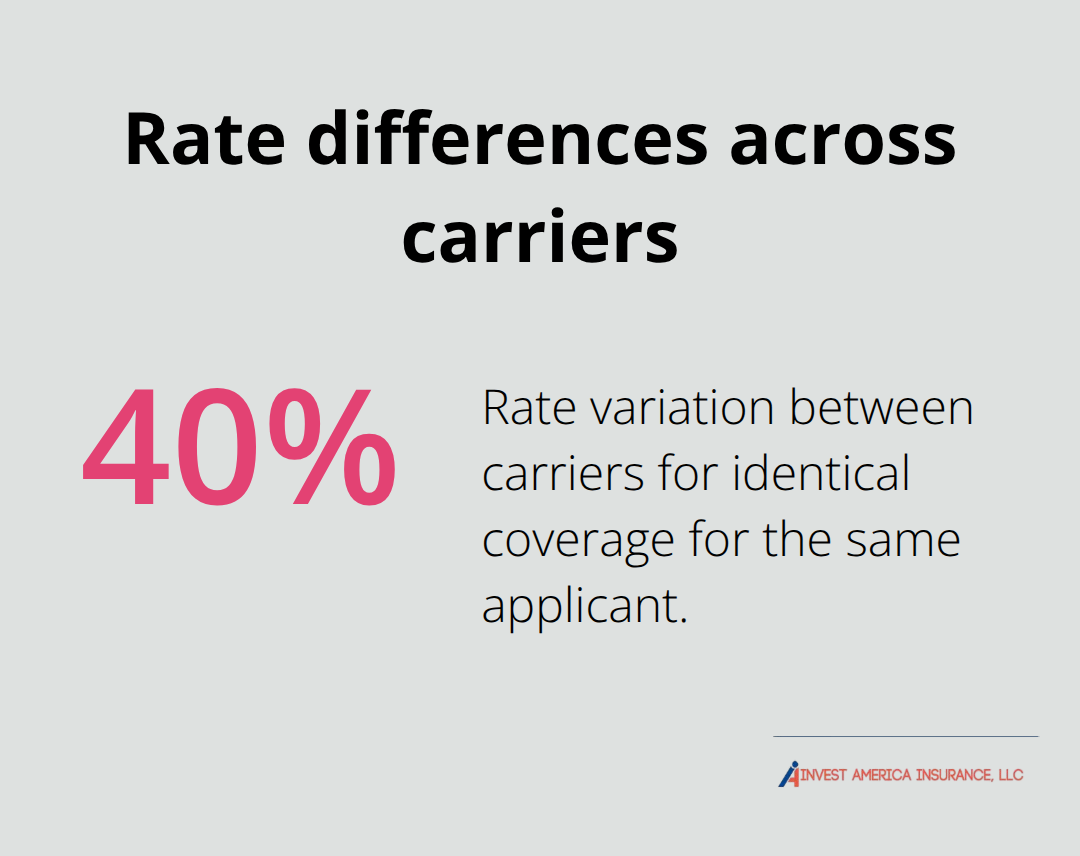 Rate differences across carriers

40%

Rate variation between carriers for identical coverage for the same applicant.

INVEST AMERICA INSURANCE, LLC